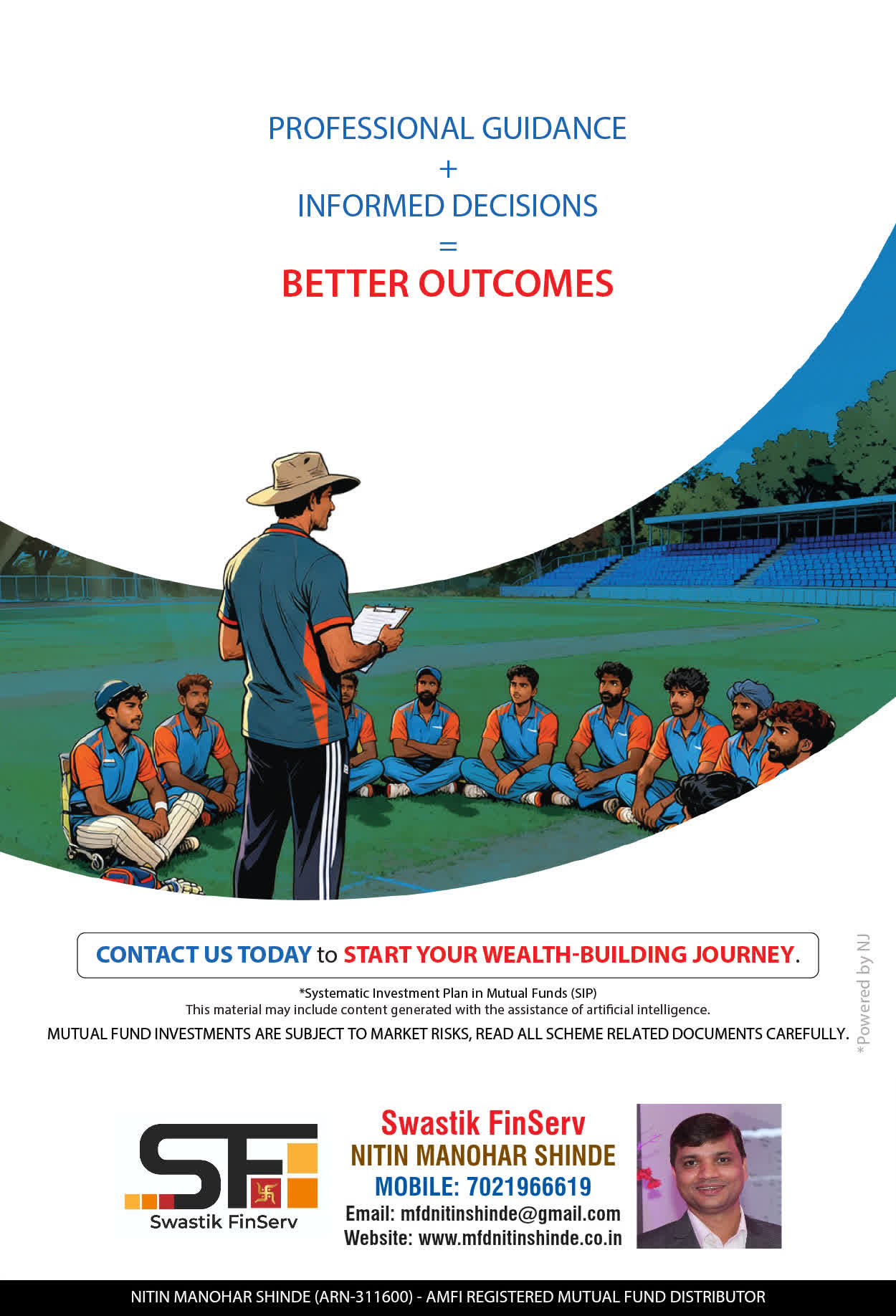 PROFESSIONAL GUIDANCE
+
INFORMED DECISIONS
=
BETTER OUTCOMES

CONTACT US TODAY to START YOUR WEALTH-BUILDING JOURNEY.

*Systematic Investment Plan in Mutual Funds (SIP)
This material may include content generated with the assistance of artificial intelligence.
MUTUAL FUND INVESTMENTS ARE SUBJECT TO MARKET RISKS, READ ALL SCHEME RELATED DOCUMENTS CAREFULLY.

*Powered by NJ

SF
Swastik FinServ

Swastik FinServ
NITIN MANOHAR SHINDE
MOBILE: 7021966619
Email: mfdnitinshinde@gmail.com
Website: www.mfdnitinshinde.co.in

NITIN MANOHAR SHINDE (ARN-311600) - AMFI REGISTERED MUTUAL FUND DISTRIBUTOR